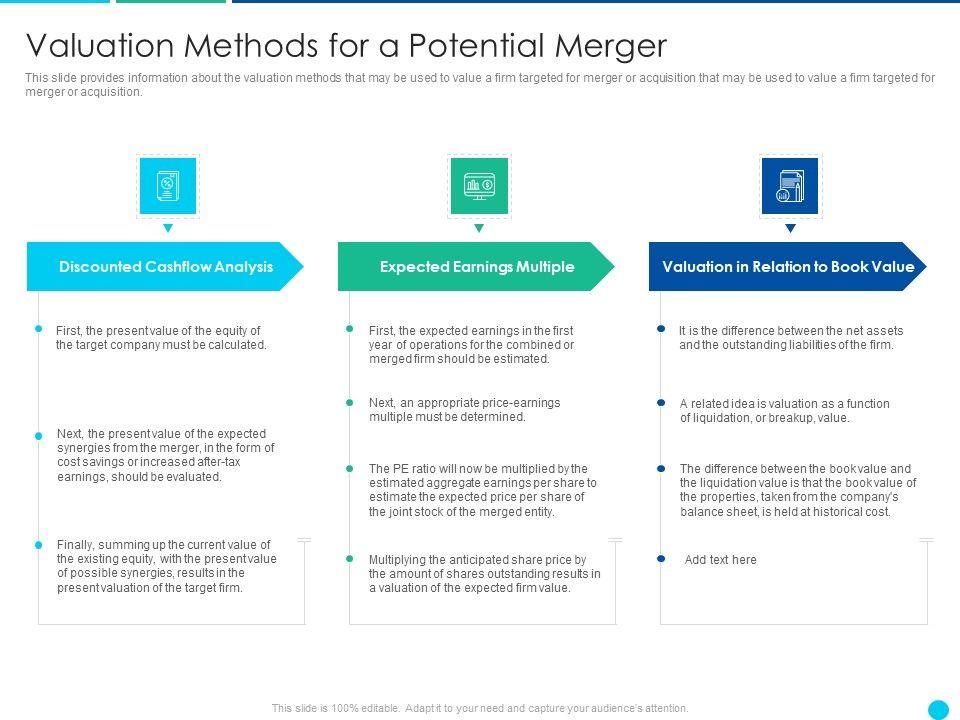 Valuation Methods for a Potential Merger

This slide provides information about the valuation methods that may be used to value a firm targeted for merger or acquisition that may be used to value a firm targeted for merger or acquisition.

Discounted Cashflow Analysis

First, the present value of the equity of the target company must be calculated.

Next, the present value of the expected synergies from the merger, in the form of cost savings or increased after-tax earnings, should be evaluated.

Finally, summing up the current value of the existing equity, with the present value of possible synergies, results in the present valuation of the target firm.

Expected Earnings Multiple

First, the expected earnings in the first year of operations for the combined or merged firm should be estimated.

Next, an appropriate price-earnings multiple must be determined.

The PE ratio will now be multiplied by the estimated aggregate earnings per share to estimate the expected price per share of the joint stock of the merged entity.

Multiplying the anticipated share price by the amount of shares outstanding results in a valuation of the expected firm value.

Valuation in Relation to Book Value

It is the difference between the net assets and the outstanding liabilities of the firm.

A related idea is valuation as a function of liquidation, or breakup, value.

The difference between the book value and the liquidation value is that the book value of the properties, taken from the company's balance sheet, is held at historical cost.

Add text here

This slide is 100% editable. Adapt it to your need and capture your audience's attention.